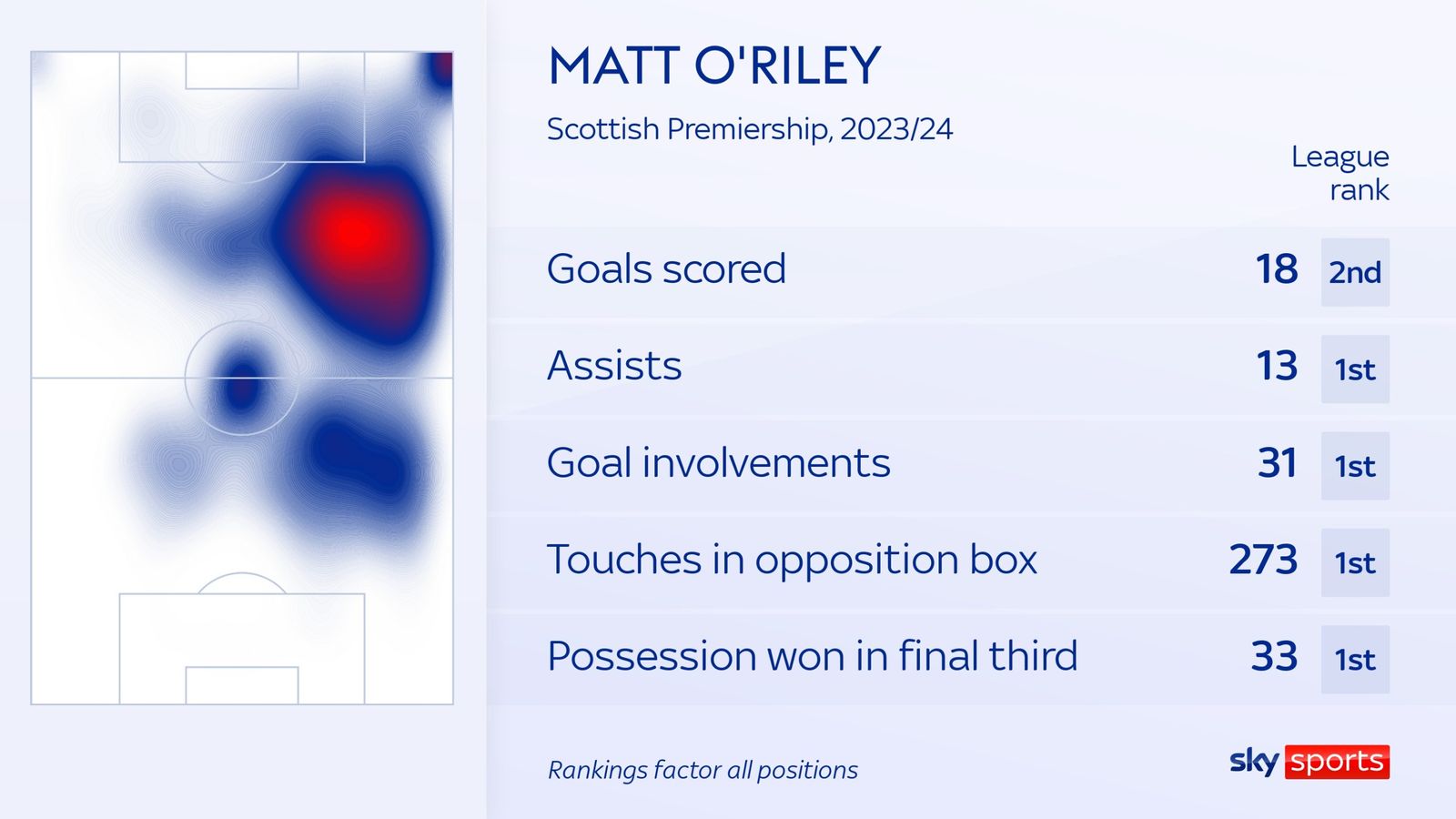 MATT O'RILEY

Scottish Premiership, 2023/24

| | | League rank |
|---|---|---|
| Goals scored | 18 | 2nd |
| Assists | 13 | 1st |
| Goal involvements | 31 | 1st |
| Touches in opposition box | 273 | 1st |
| Possession won in final third | 33 | 1st |

Rankings factor all positions

sky sports